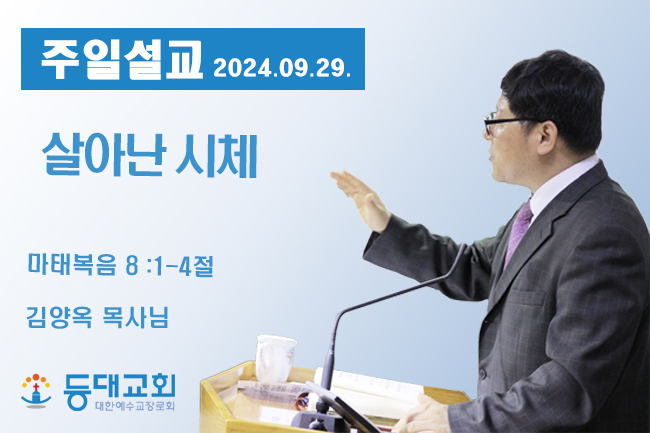 주일설교 2024.09.29.

살아난 시체

마태복음 8 :1-4절

김양옥 목사님

등대교회
대한예수교장로회